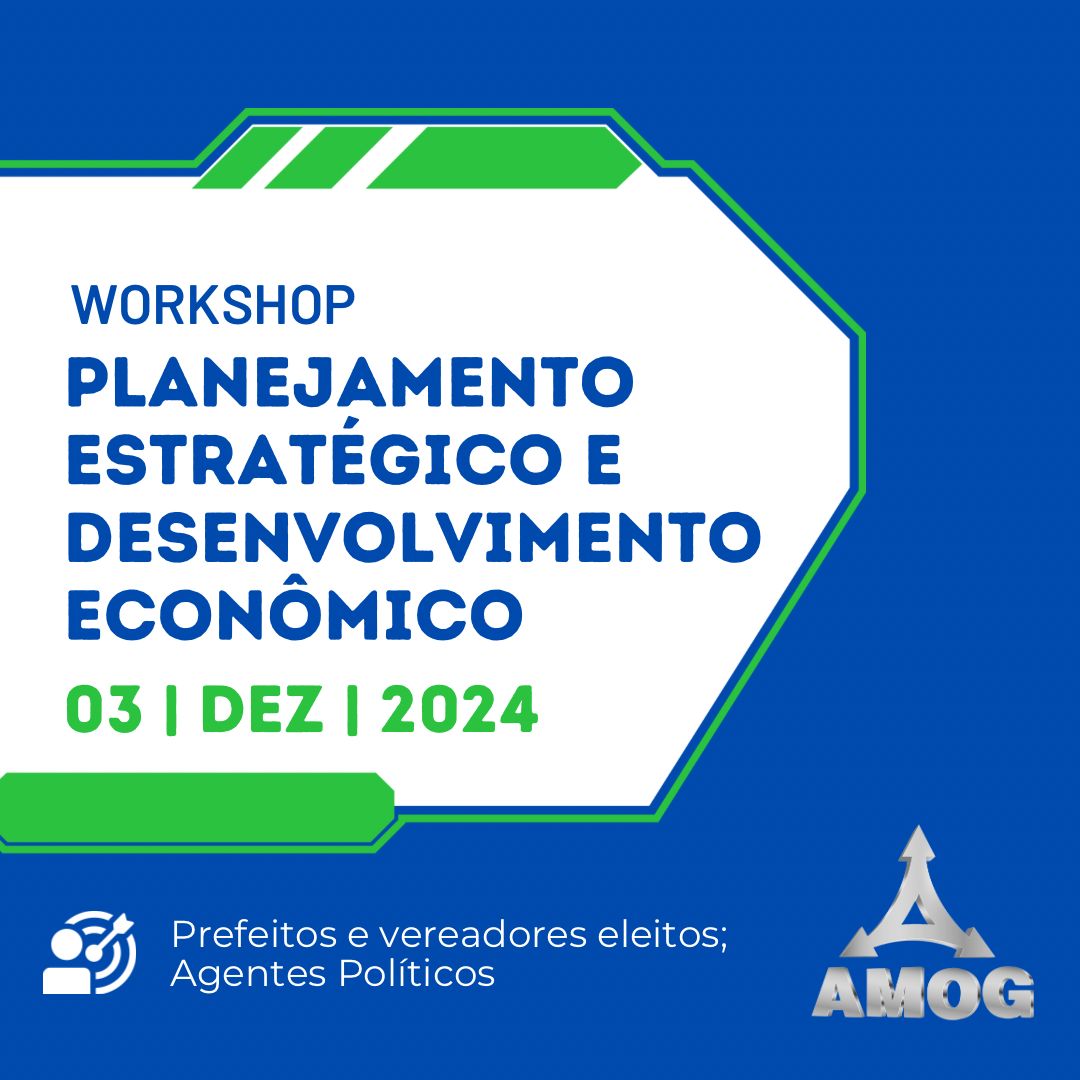 WORKSHOP
PLANEJAMENTO ESTRATÉGICO E DESENVOLVIMENTO ECONÔMICO

03 | DEZ | 2024

Prefeitos e vereadores eleitos; Agentes Políticos

AMOG